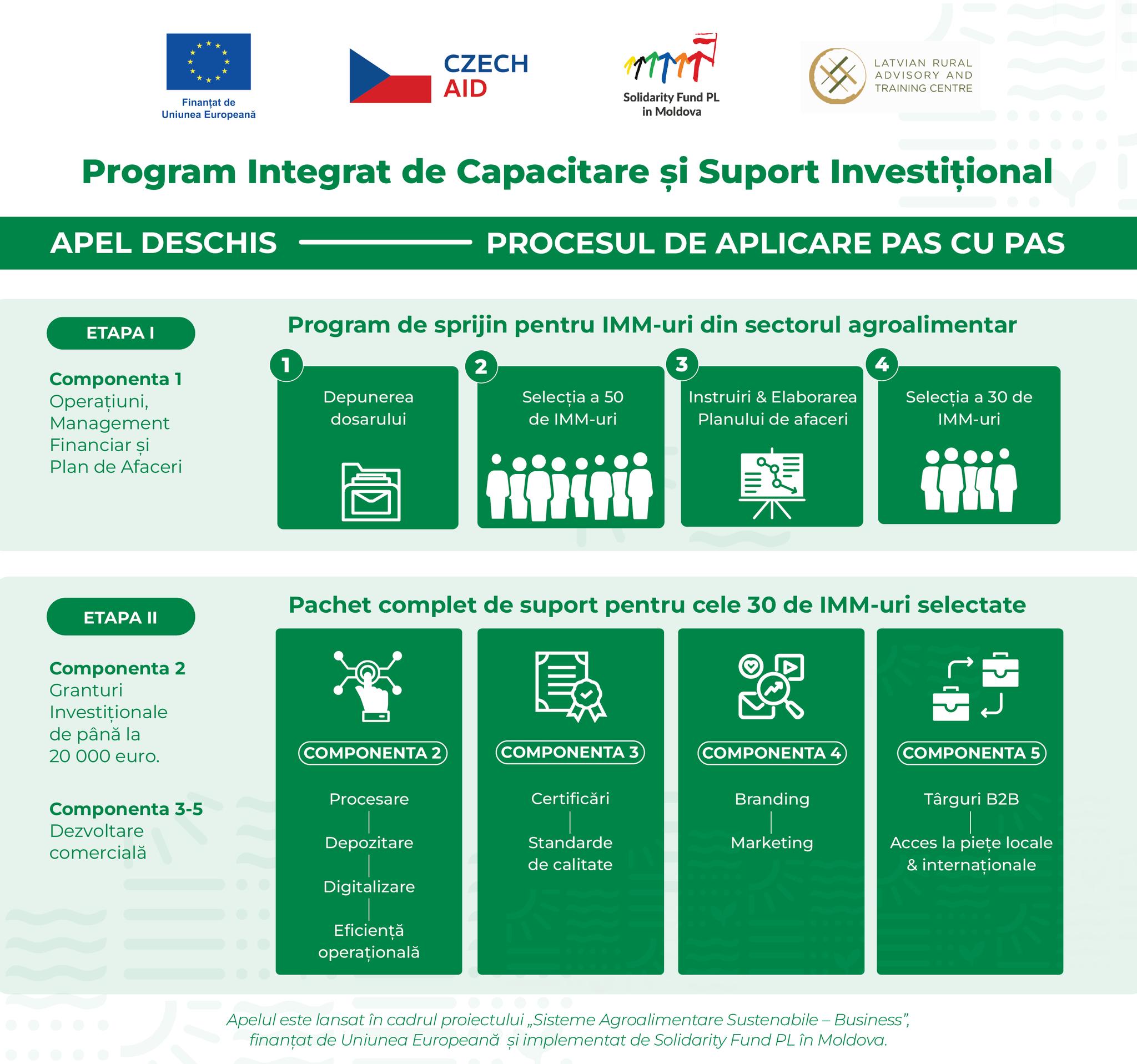 Finanțat de Uniunea Europeană

CZECH AID

Solidarity Fund PL in Moldova

LATVIAN RURAL ADVISORY AND TRAINING CENTRE

Program Integrat de Capacitare și Suport Investițional

APEL DESCHIS — PROCESUL DE APLICARE PAS CU PAS

ETAPA I

Componenta 1
Operațiuni, Management Financiar și Plan de Afaceri

Program de sprijin pentru IMM-uri din sectorul agroalimentar

1
Depunerea dosarului

2
Selecția a 50 de IMM-uri

3
Instruiri & Elaborarea Planului de afaceri

4
Selecția a 30 de IMM-uri

ETAPA II

Componenta 2
Granturi Investiționale de până la 20 000 euro.

Componenta 3-5
Dezvoltare comercială

Pachet complet de suport pentru cele 30 de IMM-uri selectate

COMPONENTA 2
Procesare
Depozitare
Digitalizare
Eficiență operațională

COMPONENTA 3
Certificări
Standarde de calitate

COMPONENTA 4
Branding
Marketing

COMPONENTA 5
Târguri B2B
Acces la piețe locale & internaționale

Apelul este lansat în cadrul proiectului „Sisteme Agroalimentare Sustenabile – Business”, finanțat de Uniunea Europeană și implementat de Solidarity Fund PL în Moldova.